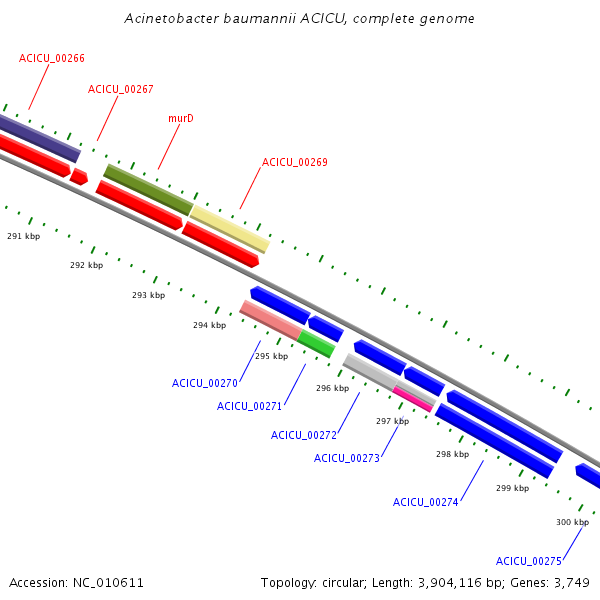 Acinetobacter baumannii ACICU, complete genome

ACICU_00266
ACICU_00267
murD
ACICU_00269

291 kbp
292 kbp
293 kbp
294 kbp
295 kbp
296 kbp
297 kbp
298 kbp
299 kbp
300 kbp

ACICU_00270
ACICU_00271
ACICU_00272
ACICU_00273
ACICU_00274
ACICU_00275

Accession: NC_010611
Topology: circular; Length: 3,904,116 bp; Genes: 3,749